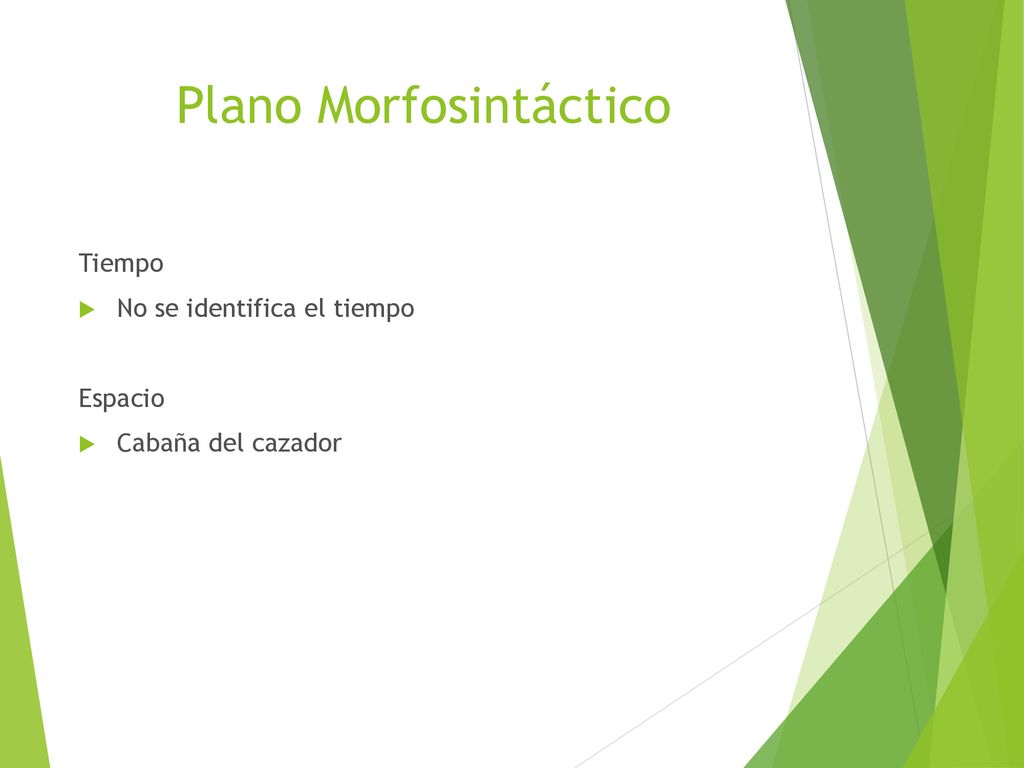 Plano Morfosintáctico

Tiempo

No se identifica el tiempo

Espacio

Cabaña del cazador